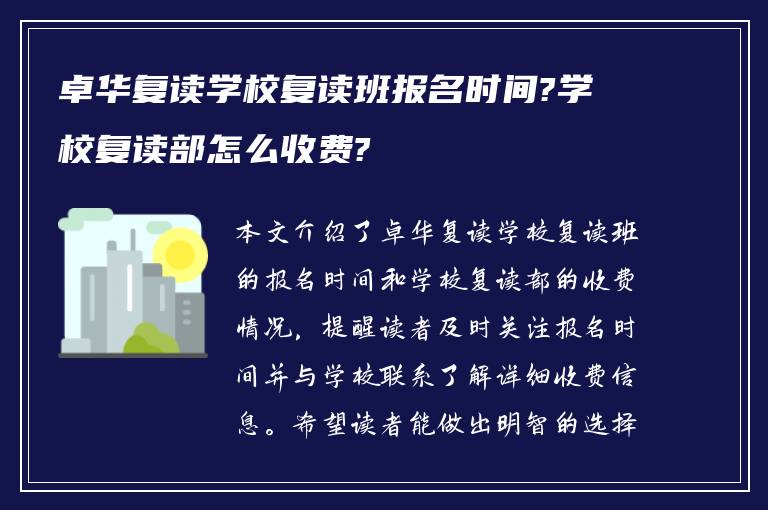 卓华复读学校复读班报名时间?学校复读部怎么收费?

本文介绍了卓华复读学校复读班的报名时间和学校复读部的收费情况，提醒读者及时关注报名时间并与学校联系了解详细收费信息。希望读者能做出明智的选择